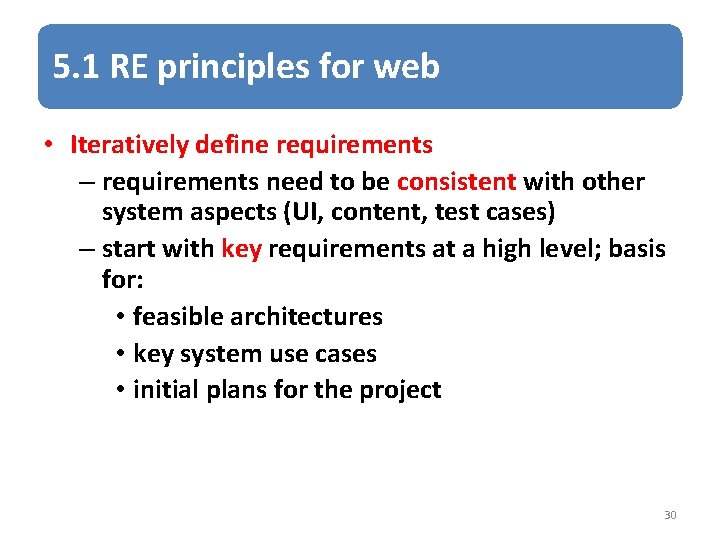 5.1 RE principles for web

• Iteratively define requirements
– requirements need to be consistent with other system aspects (UI, content, test cases)
– start with key requirements at a high level; basis for:
• feasible architectures
• key system use cases
• initial plans for the project

30